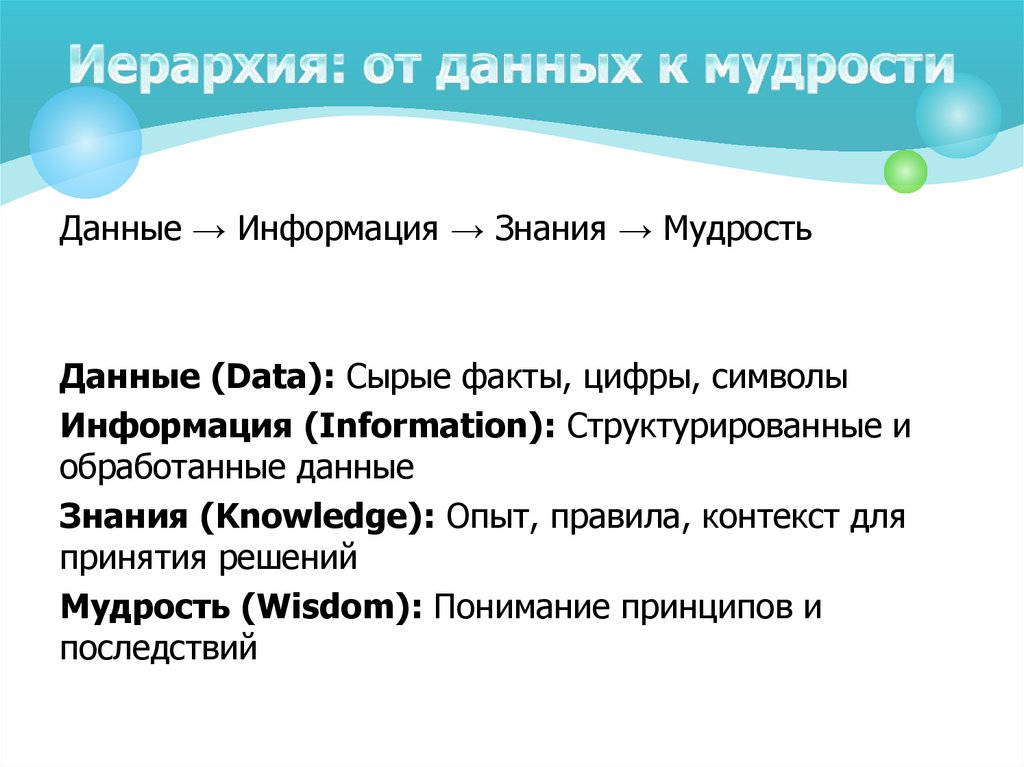 Иерархия: от данных к мудрости

Данные → Информация → Знания → Мудрость

Данные (Data): Сырые факты, цифры, символы

Информация (Information): Структурированные и обработанные данные

Знания (Knowledge): Опыт, правила, контекст для принятия решений

Мудрость (Wisdom): Понимание принципов и последствий